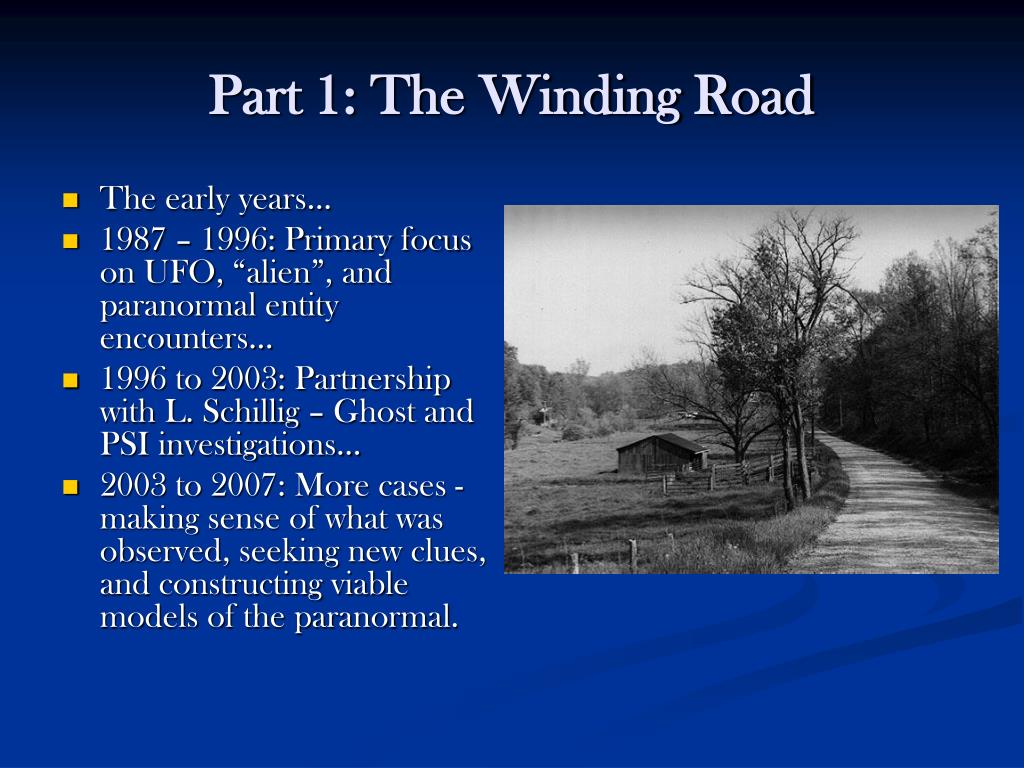 Part 1: The Winding Road

- The early years…
- 1987 – 1996: Primary focus on UFO, “alien”, and paranormal entity encounters…
- 1996 to 2003: Partnership with L. Schillig – Ghost and PSI investigations…
- 2003 to 2007: More cases - making sense of what was observed, seeking new clues, and constructing viable models of the paranormal.